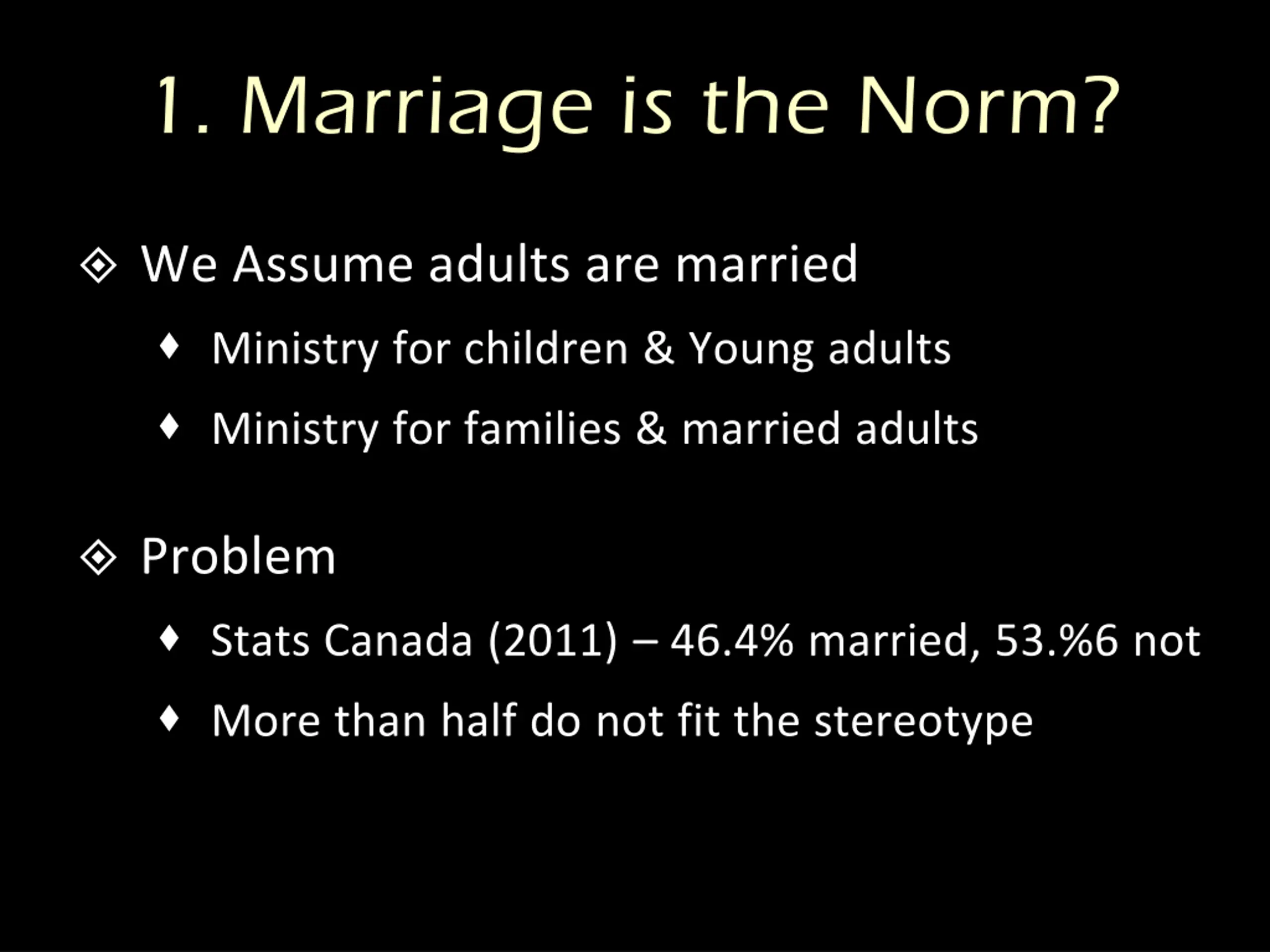 1. Marriage is the Norm?

We Assume adults are married

Ministry for children & Young adults

Ministry for families & married adults

Problem

Stats Canada (2011) – 46.4% married, 53.%6 not

More than half do not fit the stereotype